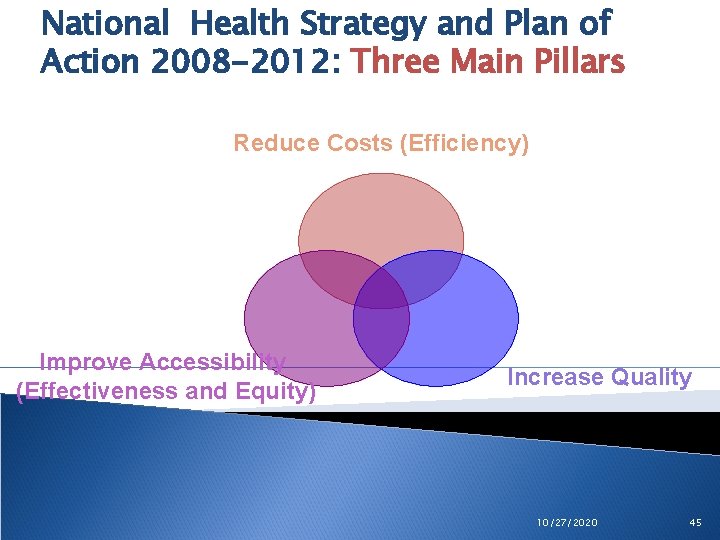 National Health Strategy and Plan of Action 2008-2012: Three Main Pillars

Reduce Costs (Efficiency)

Improve Accessibility (Effectiveness and Equity)

Increase Quality

10/27/2020

45